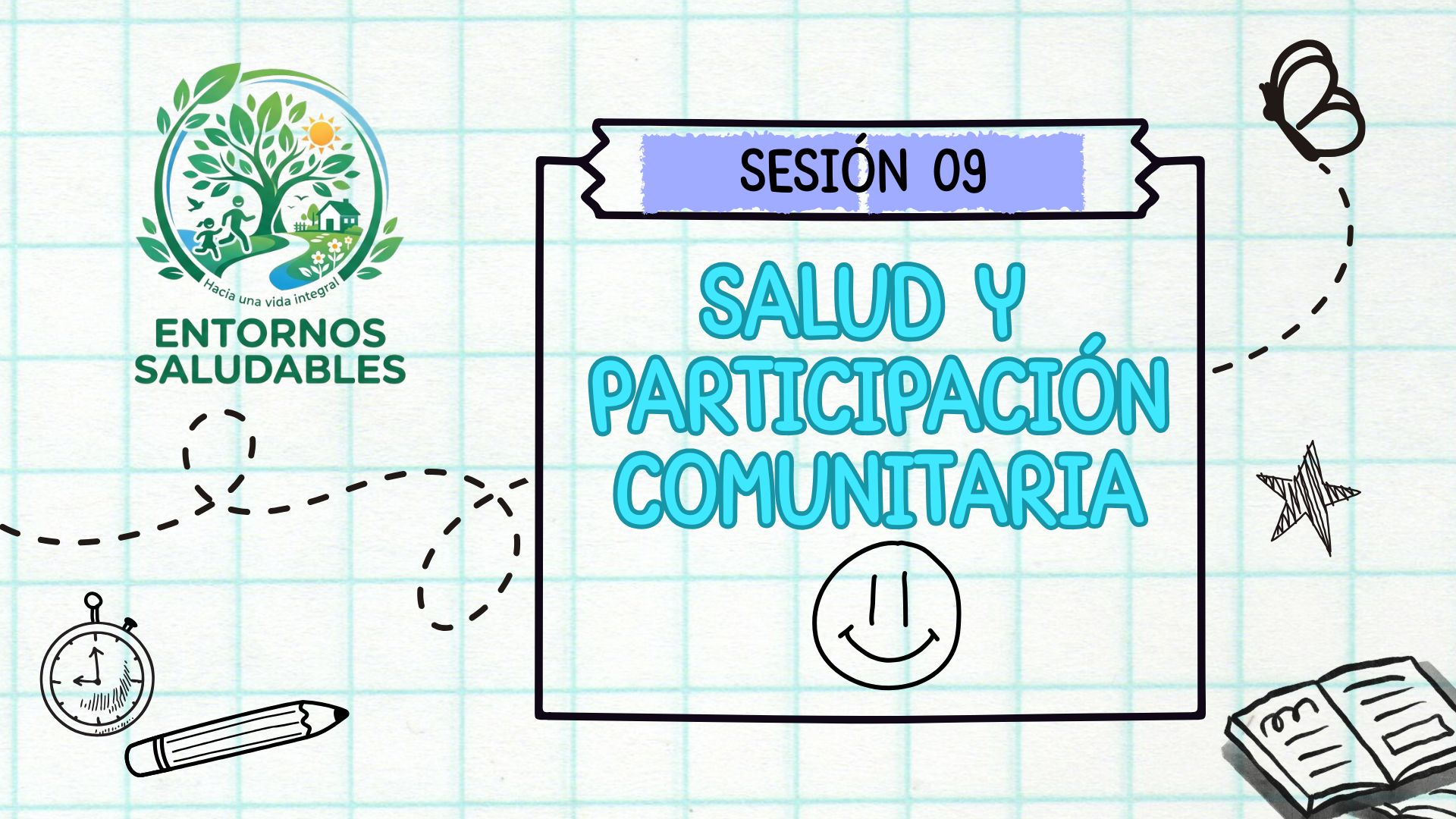 Hacia una vida integral
ENTORNOS SALUDABLES

SESIÓN 09

SALUD Y PARTICIPACIÓN COMUNITARIA